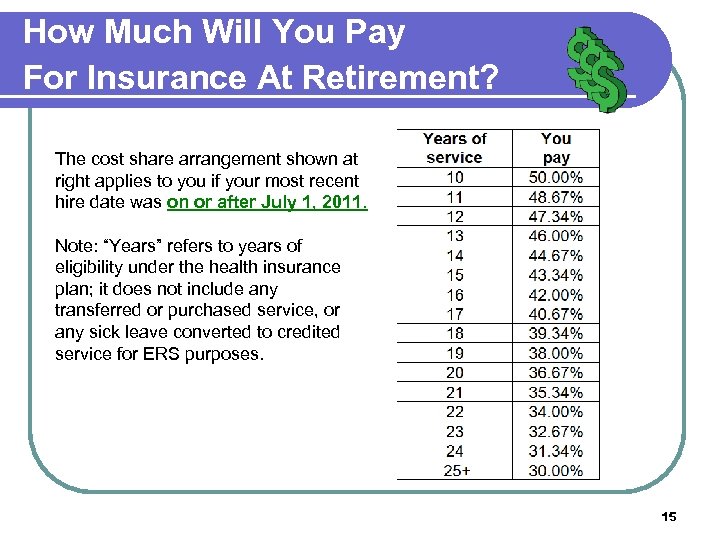 How Much Will You Pay
For Insurance At Retirement?

The cost share arrangement shown at right applies to you if your most recent hire date was on or after July 1, 2011.

Note: “Years” refers to years of eligibility under the health insurance plan; it does not include any transferred or purchased service, or any sick leave converted to credited service for ERS purposes.

| Years of service | You pay |
|---|---|
| 10 | 50.00% |
| 11 | 48.67% |
| 12 | 47.34% |
| 13 | 46.00% |
| 14 | 44.67% |
| 15 | 43.34% |
| 16 | 42.00% |
| 17 | 40.67% |
| 18 | 39.34% |
| 19 | 38.00% |
| 20 | 36.67% |
| 21 | 35.34% |
| 22 | 34.00% |
| 23 | 32.67% |
| 24 | 31.34% |
| 25+ | 30.00% |

15